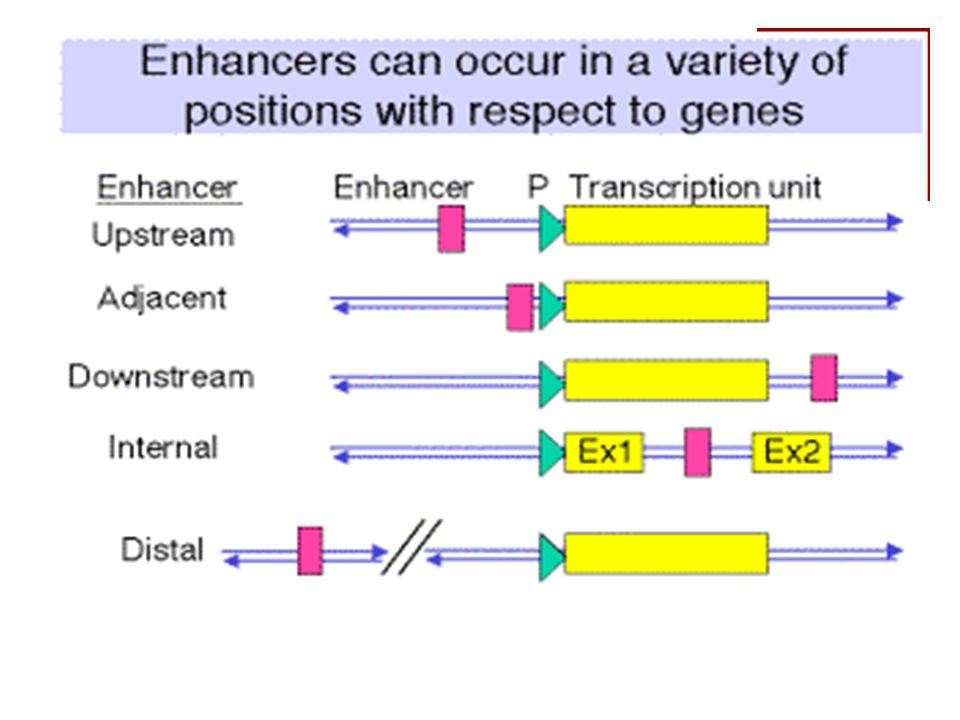 Enhancers can occur in a variety of positions with respect to genes

Enhancer
Enhancer
P
Transcription unit
Upstream
Adjacent
Downstream
Internal
Ex1
Ex2
Distal